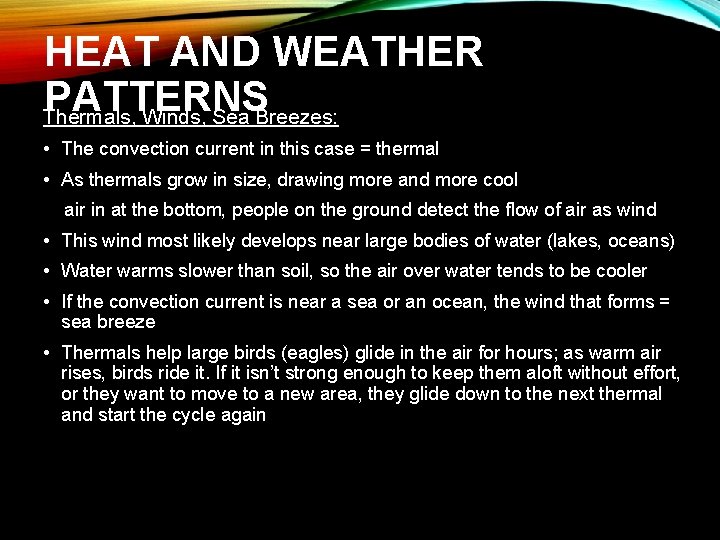 HEAT AND WEATHER PATTERNS

Thermals, Winds, Sea Breezes:

• The convection current in this case = thermal

• As thermals grow in size, drawing more and more cool air in at the bottom, people on the ground detect the flow of air as wind

• This wind most likely develops near large bodies of water (lakes, oceans)

• Water warms slower than soil, so the air over water tends to be cooler

• If the convection current is near a sea or an ocean, the wind that forms = sea breeze

• Thermals help large birds (eagles) glide in the air for hours; as warm air rises, birds ride it. If it isn't strong enough to keep them aloft without effort, or they want to move to a new area, they glide down to the next thermal and start the cycle again